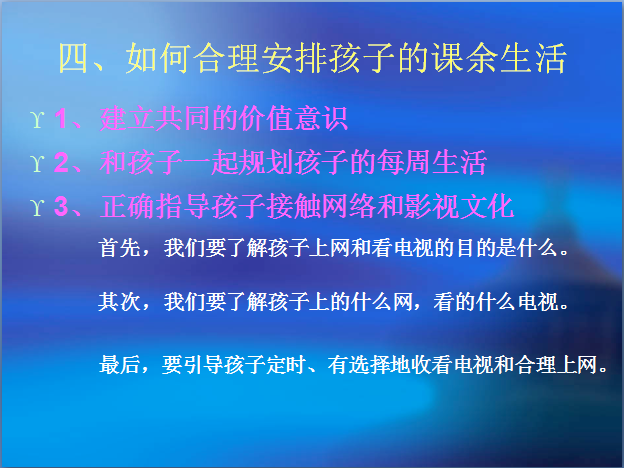 四、如何合理安排孩子的课余生活

ϒ 1、建立共同的价值意识

ϒ 2、和孩子一起规划孩子的每周生活

ϒ 3、正确指导孩子接触网络和影视文化

首先，我们要了解孩子上网和看电视的目的是什么。

其次，我们要了解孩子上的什么网，看的什么电视。

最后，要引导孩子定时、有选择地收看电视和合理上网。